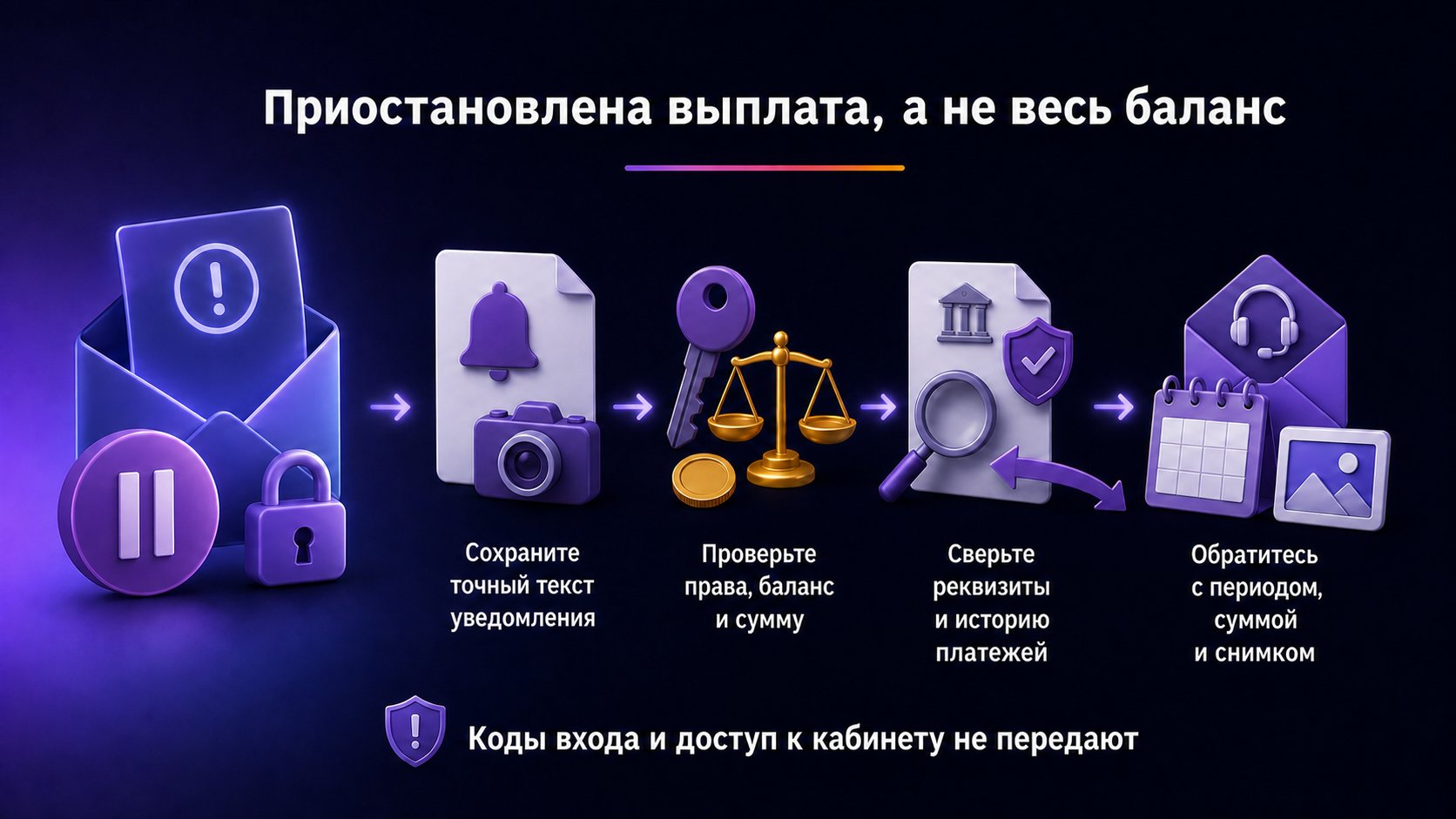 Приостановлена выплата, а не весь баланс

Сохраните точный текст уведомления

Проверьте права, баланс и сумму

Сверьте реквизиты и историю платежей

Обратитесь с периодом, суммой и снимком

Коды входа и доступ к кабинету не передают